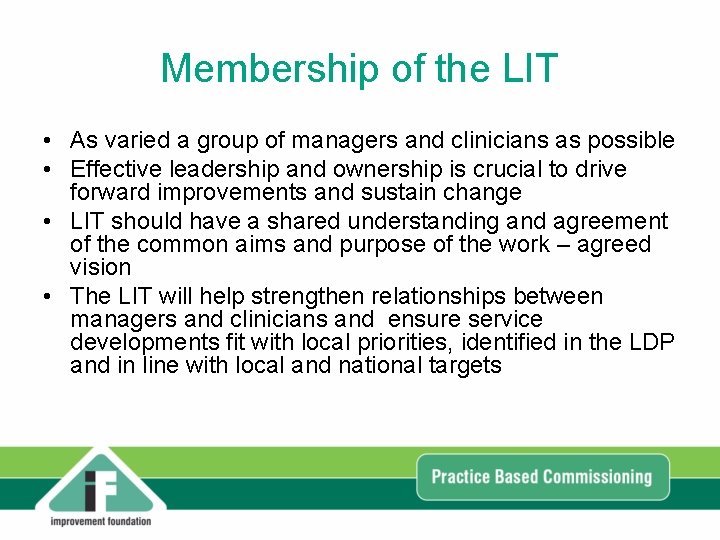 Membership of the LIT

• As varied a group of managers and clinicians as possible
• Effective leadership and ownership is crucial to drive forward improvements and sustain change
• LIT should have a shared understanding and agreement of the common aims and purpose of the work – agreed vision
• The LIT will help strengthen relationships between managers and clinicians and ensure service developments fit with local priorities, identified in the LDP and in line with local and national targets

iF
improvement foundation

Practice Based Commissioning